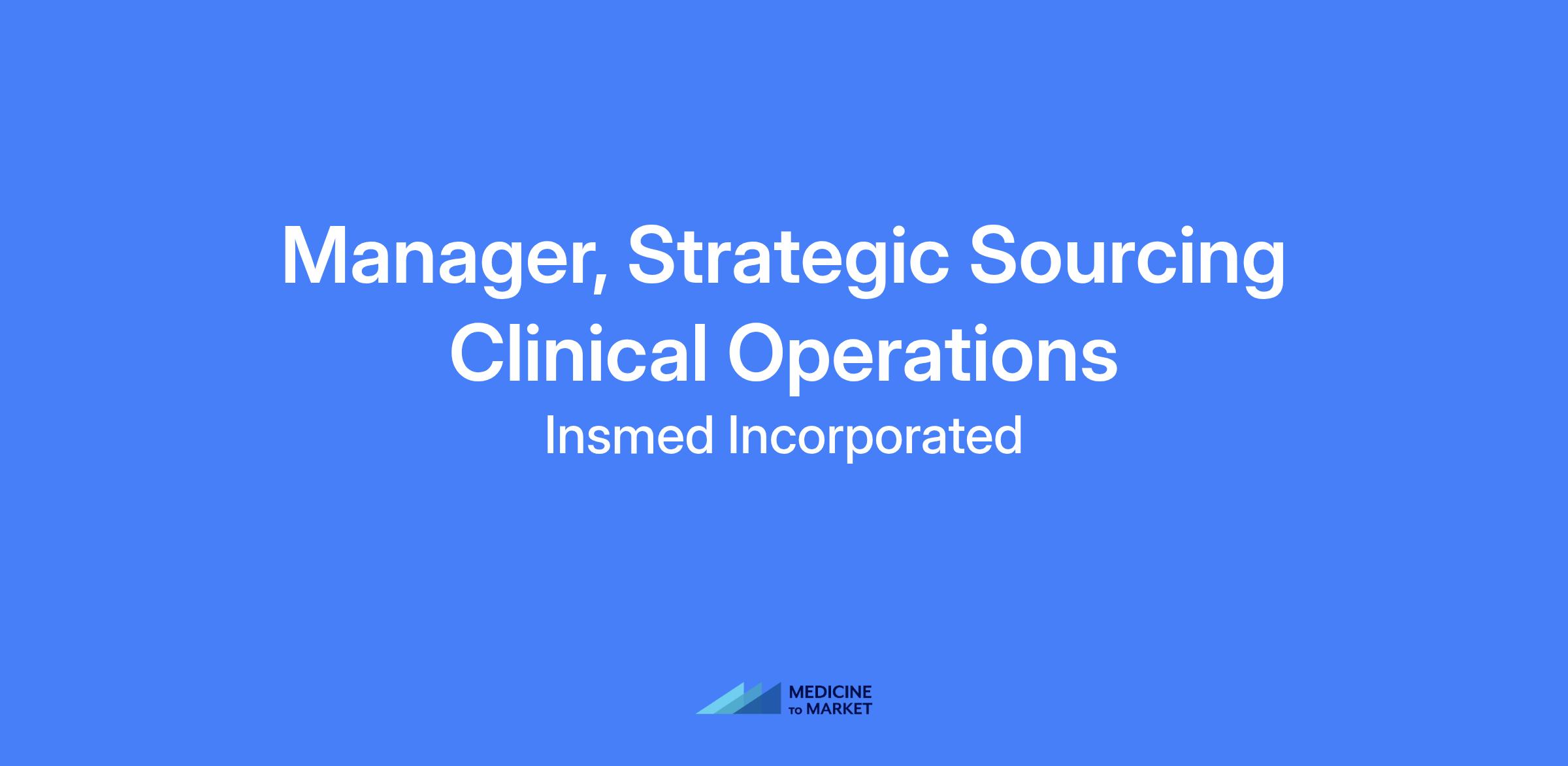 Manager, Strategic Sourcing Clinical Operations

Insmed Incorporated

MEDICINE TO MARKET